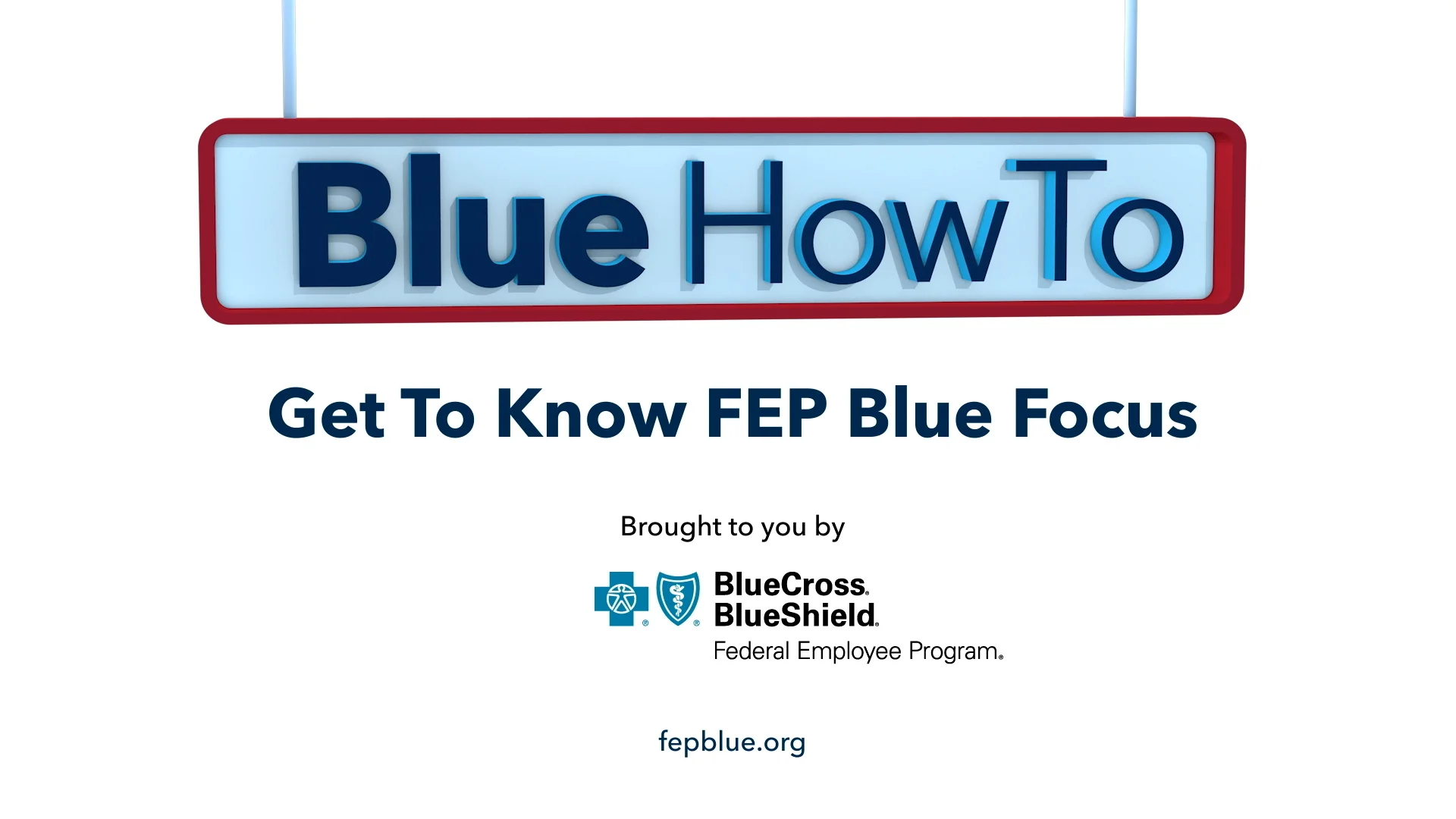 Blue How To

Get To Know FEP Blue Focus

Brought to you by

BlueCross. BlueShield.
Federal Employee Program.

fepblue.org